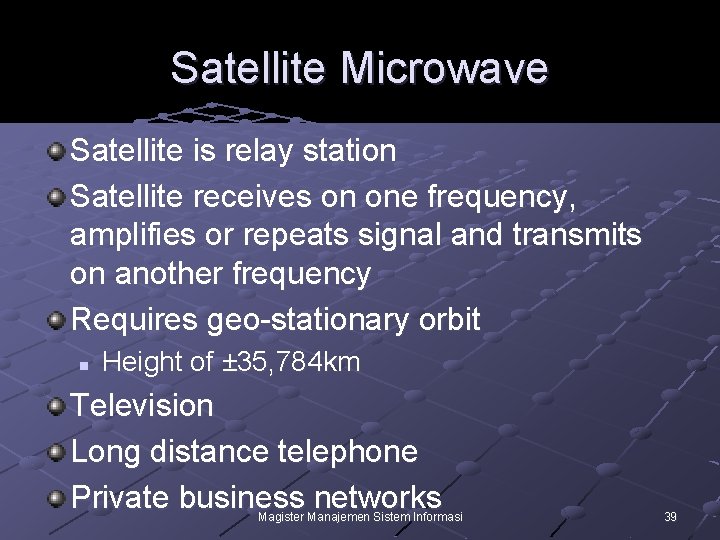 Satellite Microwave

Satellite is relay station

Satellite receives on one frequency, amplifies or repeats signal and transmits on another frequency

Requires geo-stationary orbit

Height of ±35,784km

Television

Long distance telephone

Private business networks

Magister Manajemen Sistem Informasi

39